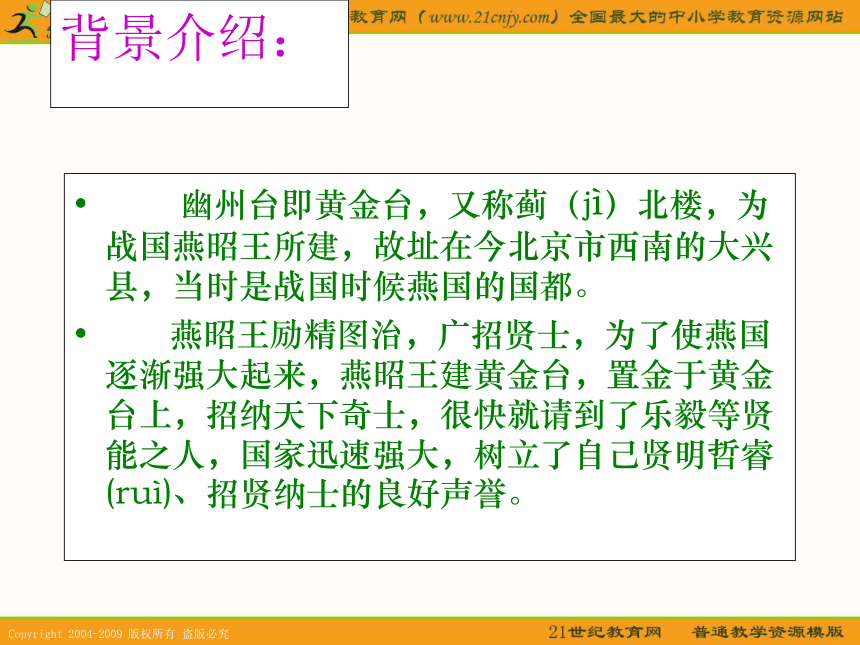 教育网（www.21cnjy.com）全国最大的中小学教育资源网站

背景介绍：

• 幽州台即黄金台，又称蓟（jì）北楼，为战国燕昭王所建，故址在今北京市西南的大兴县，当时是战国时候燕国的国都。

• 燕昭王励精图治，广招贤士，为了使燕国逐渐强大起来，燕昭王建黄金台，置金于黄金台上，招纳天下奇士，很快就请到了乐毅等贤能之人，国家迅速强大，树立了自己贤明哲睿(ruì)、招贤纳士的良好声誉。

Copyright 2004-2009 版权所有 盗版必究

21世纪教育网 普通教学资源模版